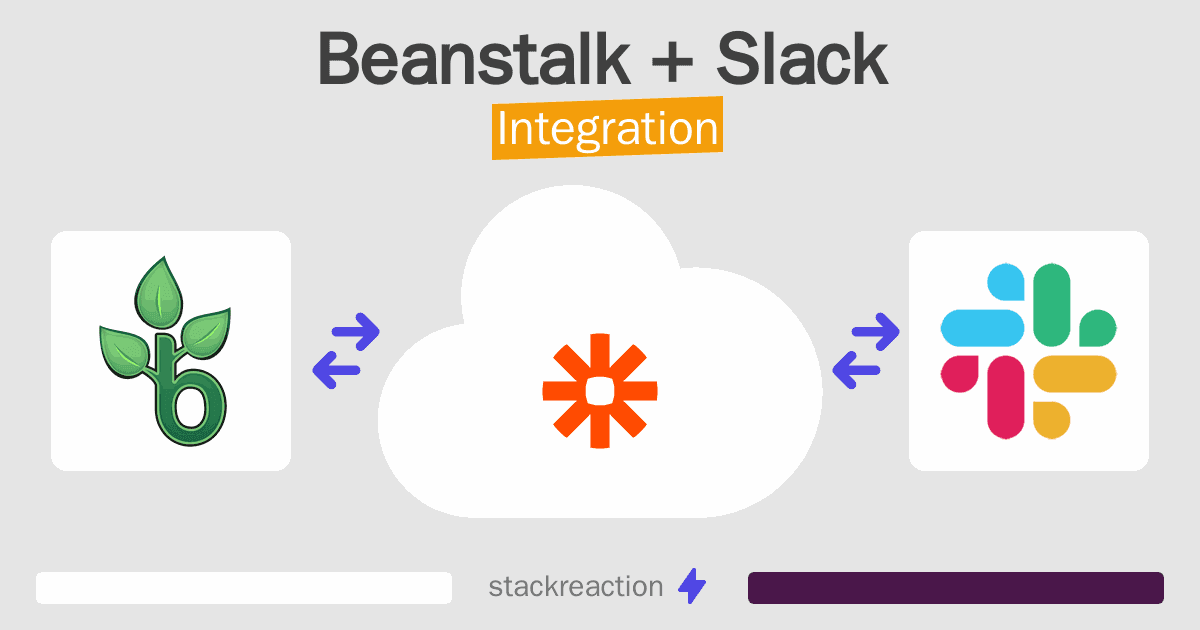 Beanstalk + Slack
Integration

stackreaction